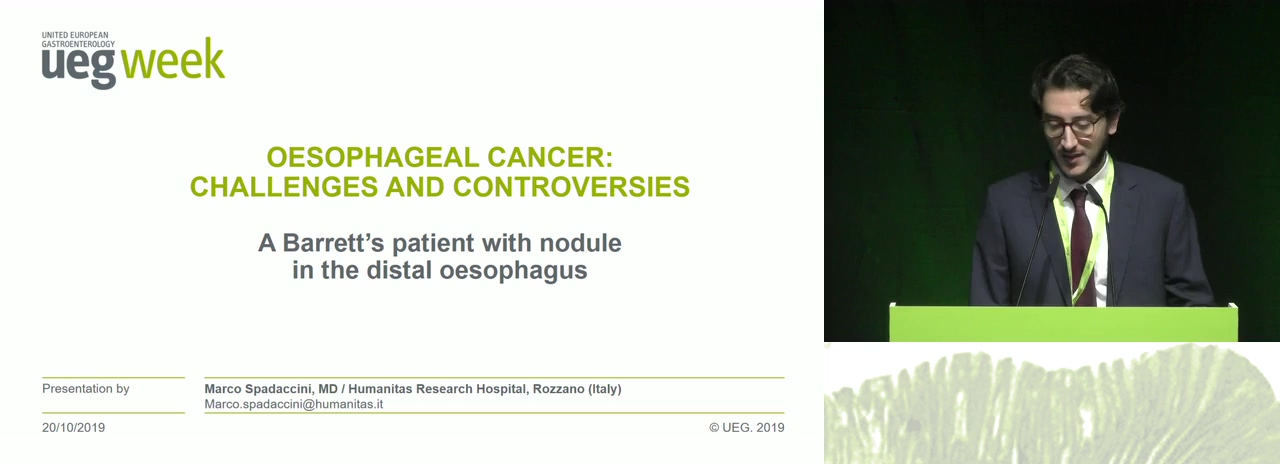 UNITED EUROPEAN GASTROENTEROLOGY
ueg week

OESOPHAGEAL CANCER: CHALLENGES AND CONTROVERSIES

A Barrett's patient with nodule in the distal oesophagus

Presentation by

Marco Spadaccini, MD / Humanitas Research Hospital, Rozzano (Italy)
Marco.spadaccini@humanitas.it

20/10/2019

© UEG. 2019